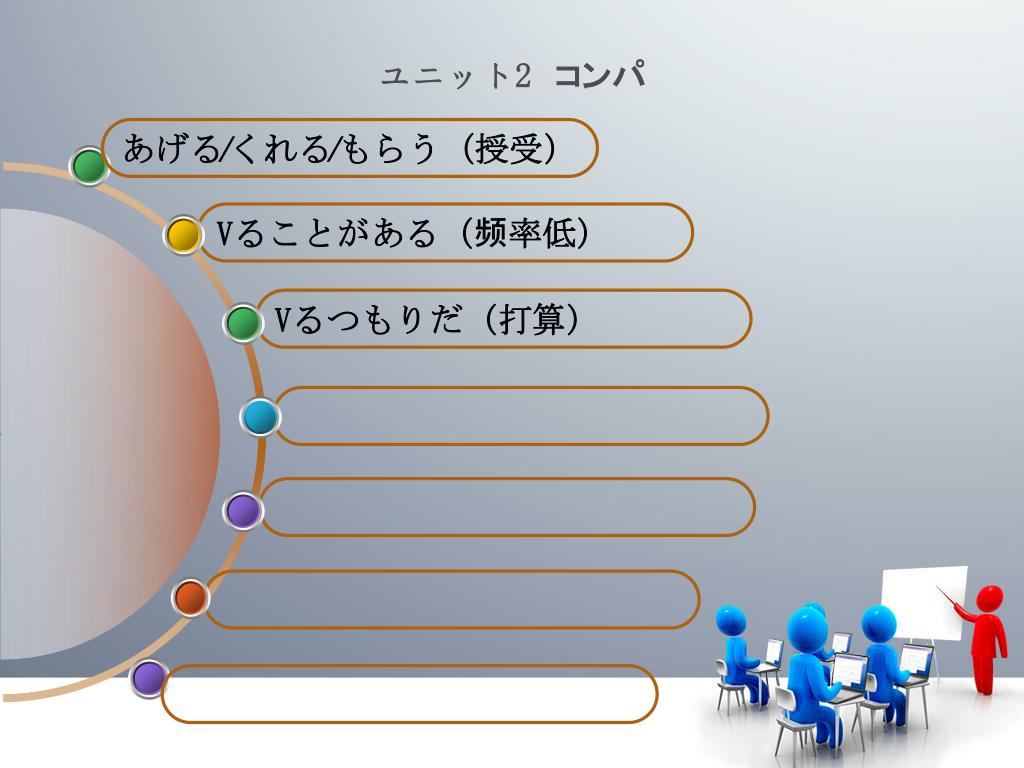 ユニット2 コンパ

あげる/くれる/もらう（授受）

Vることがある（频率低）

Vるつもりだ（打算）